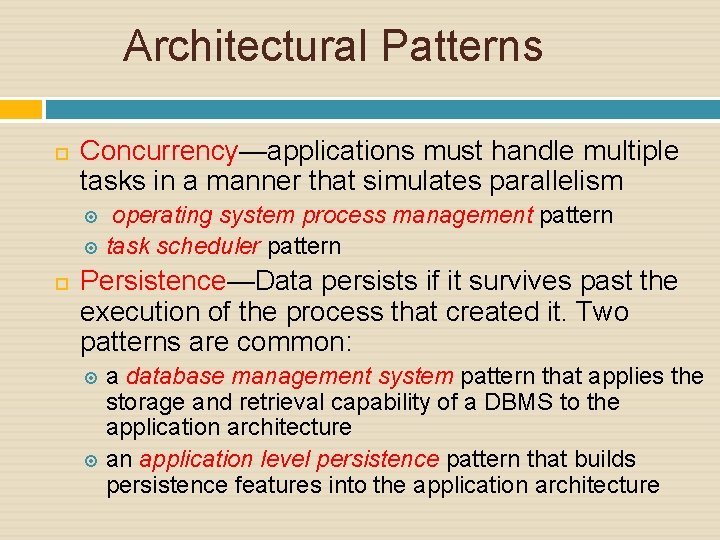 Architectural Patterns

Concurrency—applications must handle multiple tasks in a manner that simulates parallelism

operating system process management pattern

task scheduler pattern

Persistence—Data persists if it survives past the execution of the process that created it. Two patterns are common:

a database management system pattern that applies the storage and retrieval capability of a DBMS to the application architecture

an application level persistence pattern that builds persistence features into the application architecture